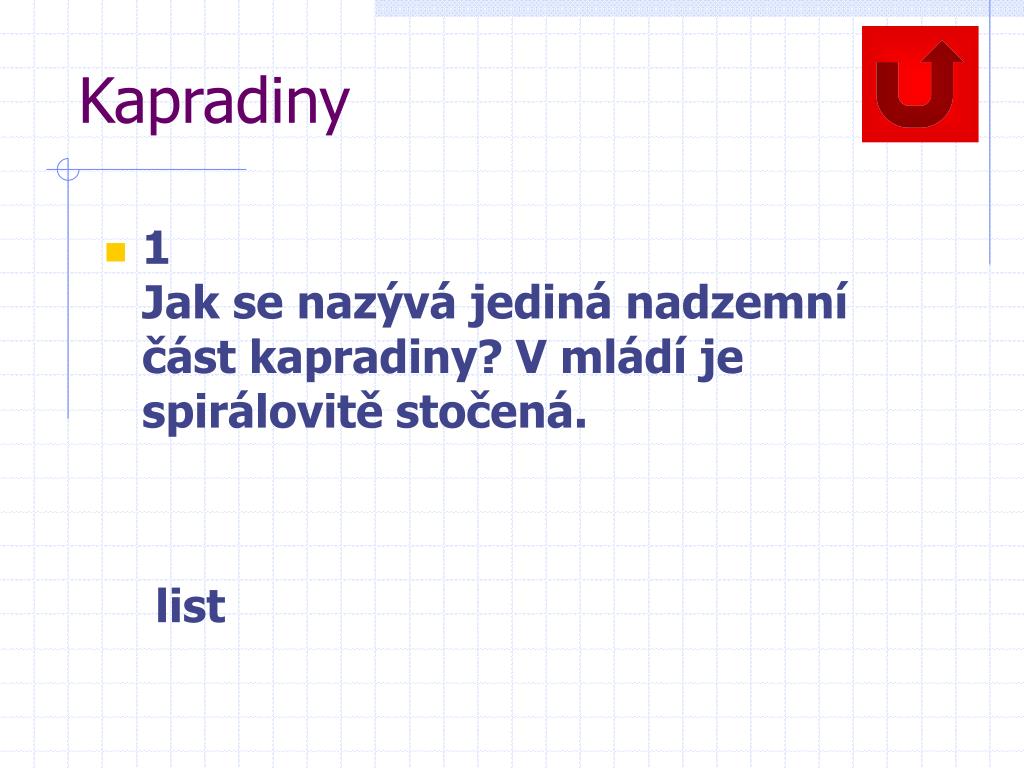 Kapradiny

1
Jak se nazývá jediná nadzemní část kapradiny? V mládí je spirálovitě stočená.

list